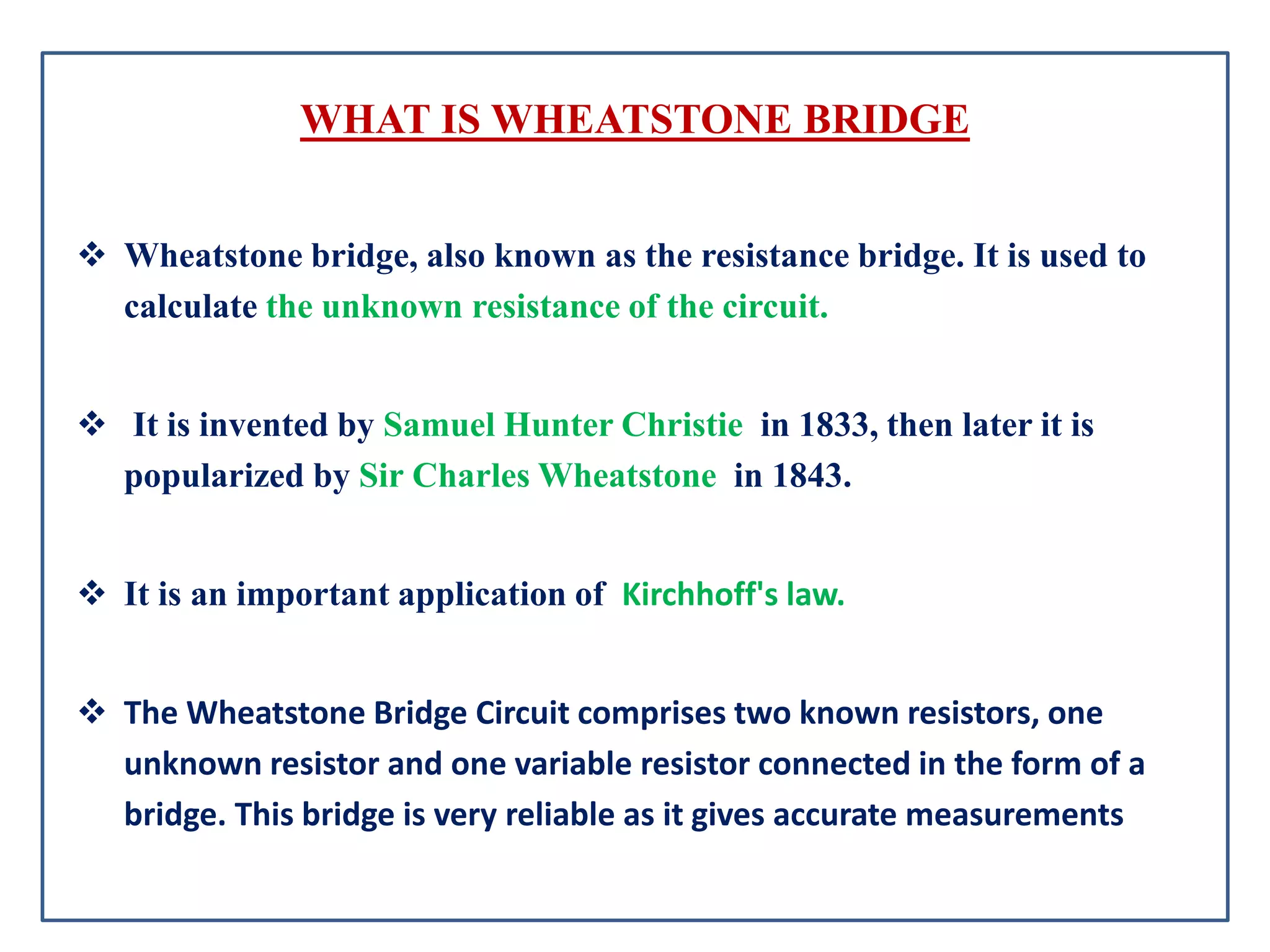 WHAT IS WHEATSTONE BRIDGE

❖ Wheatstone bridge, also known as the resistance bridge. It is used to calculate the unknown resistance of the circuit.

❖ It is invented by Samuel Hunter Christie in 1833, then later it is popularized by Sir Charles Wheatstone in 1843.

❖ It is an important application of Kirchhoff's law.

❖ The Wheatstone Bridge Circuit comprises two known resistors, one unknown resistor and one variable resistor connected in the form of a bridge. This bridge is very reliable as it gives accurate measurements